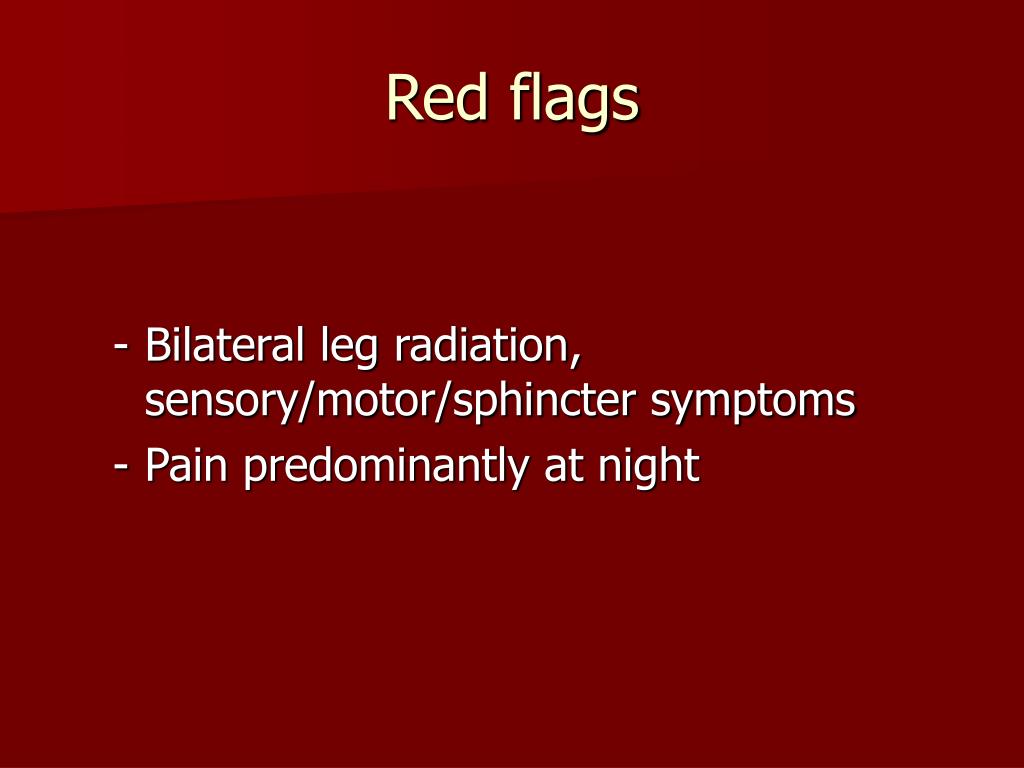 Red flags

- Bilateral leg radiation, sensory/motor/sphincter symptoms
- Pain predominantly at night